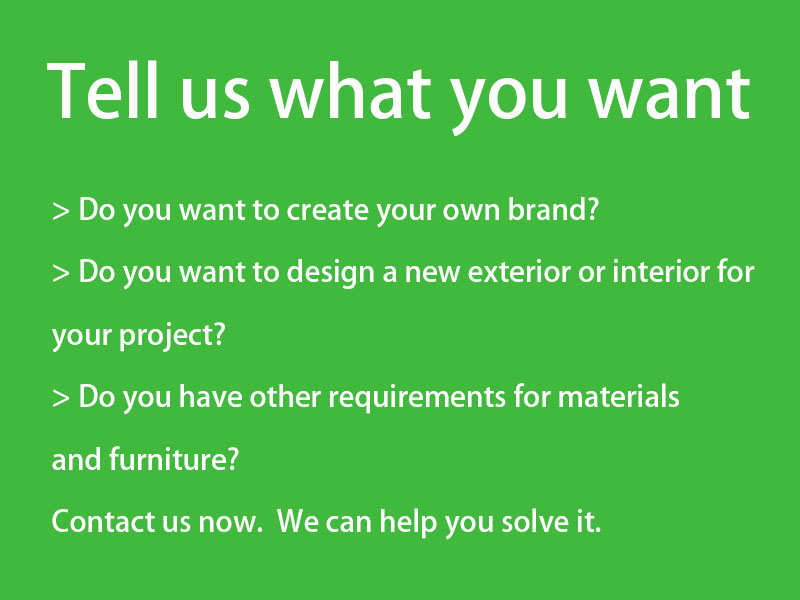 Tell us what you want

> Do you want to create your own brand?

> Do you want to design a new exterior or interior for your project?

> Do you have other requirements for materials and furniture?

Contact us now.  We can help you solve it.